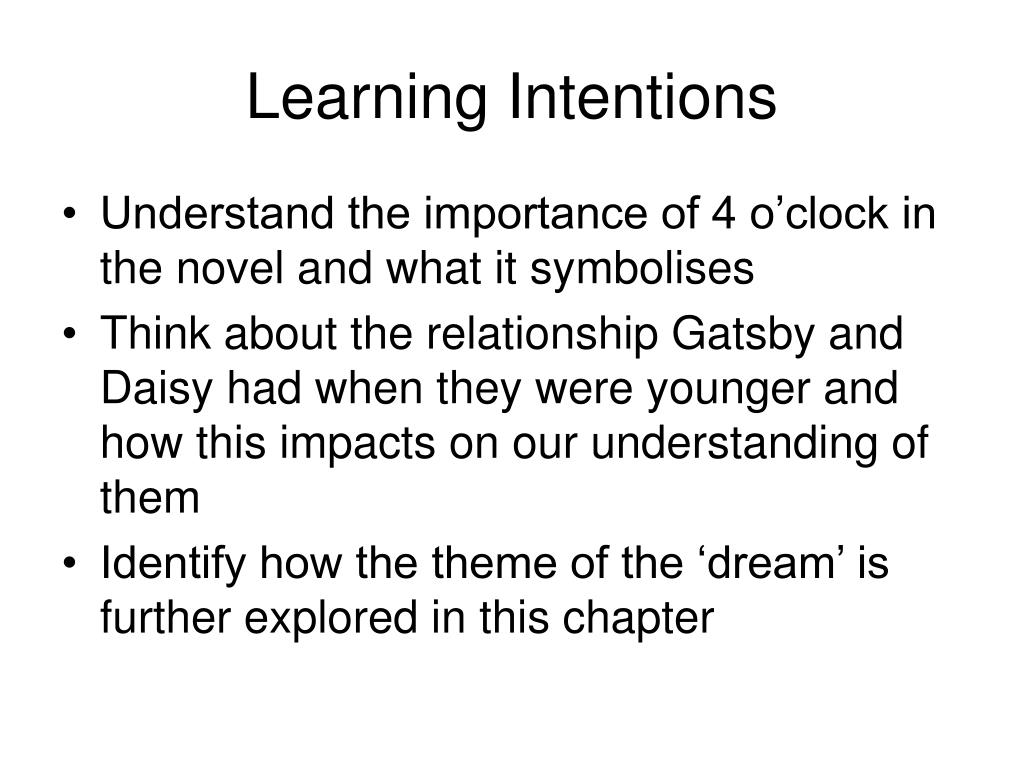 Learning Intentions

• Understand the importance of 4 o’clock in the novel and what it symbolises
• Think about the relationship Gatsby and Daisy had when they were younger and how this impacts on our understanding of them
• Identify how the theme of the ‘dream’ is further explored in this chapter